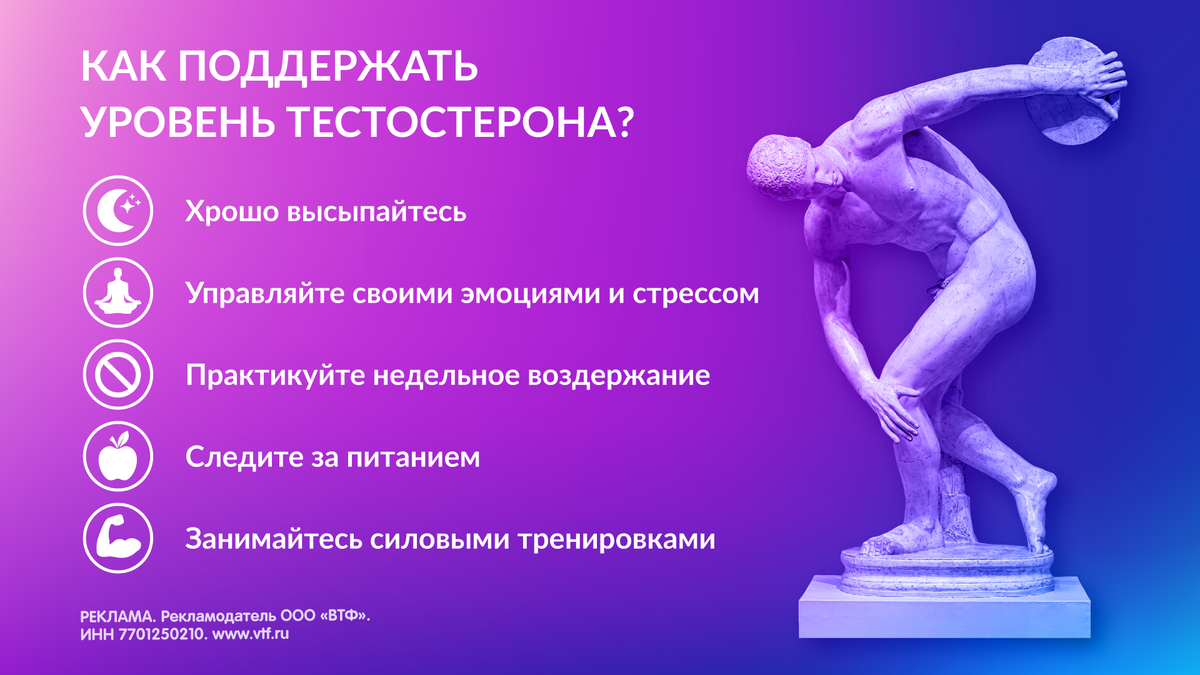 КАК ПОДДЕРЖАТЬ УРОВЕНЬ ТЕСТОСТЕРОНА?

Хрошо высыпайтесь

Управляйте своими эмоциями и стрессом

Практикуйте недельное воздержание

Следите за питанием

Занимайтесь силовыми тренировками

РЕКЛАМА. Рекламодатель ООО «ВТФ». ИНН 7701250210. www.vtf.ru